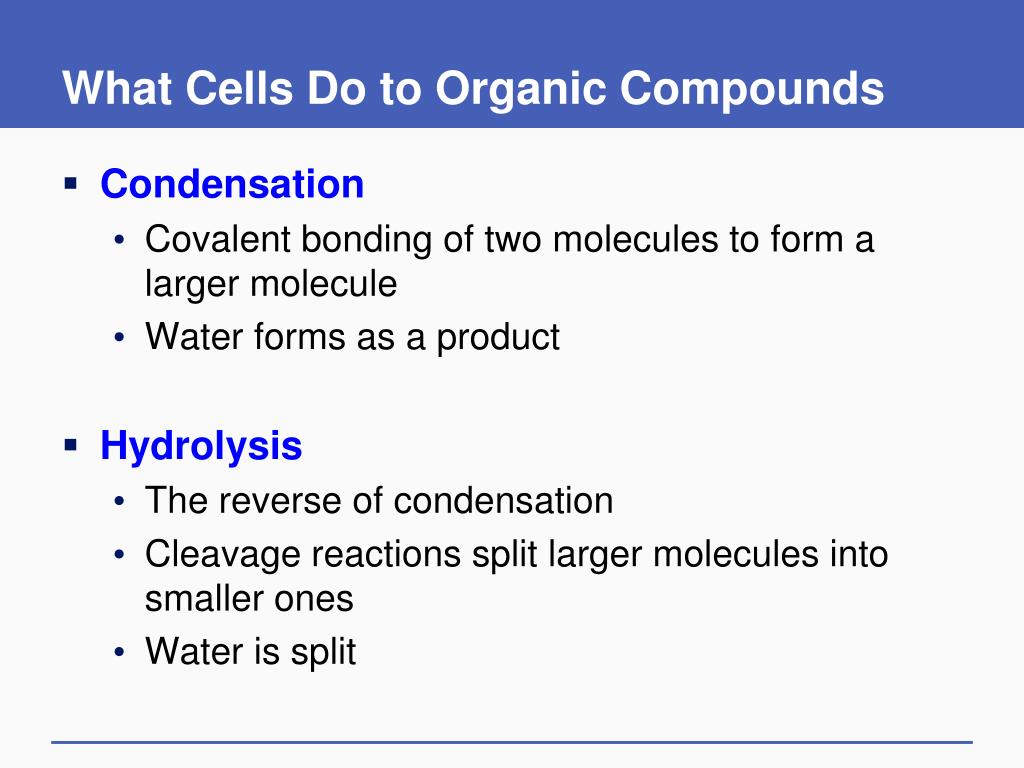 What Cells Do to Organic Compounds

▪ Condensation
• Covalent bonding of two molecules to form a larger molecule
• Water forms as a product

▪ Hydrolysis
• The reverse of condensation
• Cleavage reactions split larger molecules into smaller ones
• Water is split